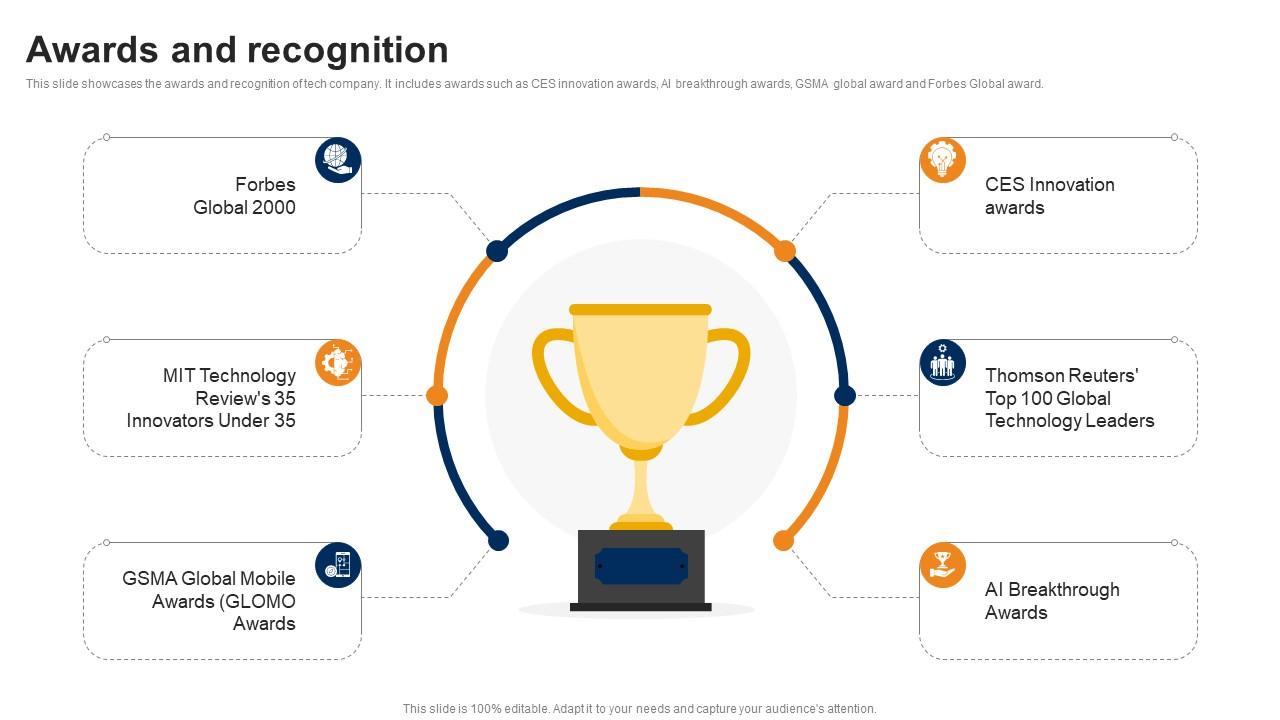 Awards and recognition

This slide showcases the awards and recognition of tech company. It includes awards such as CES innovation awards, AI breakthrough awards, GSMA global award and Forbes Global award.

Forbes Global 2000

MIT Technology Review's 35 Innovators Under 35

GSMA Global Mobile Awards (GLOMO Awards

CES Innovation awards

Thomson Reuters' Top 100 Global Technology Leaders

AI Breakthrough Awards

This slide is 100% editable. Adapt it to your needs and capture your audience's attention.